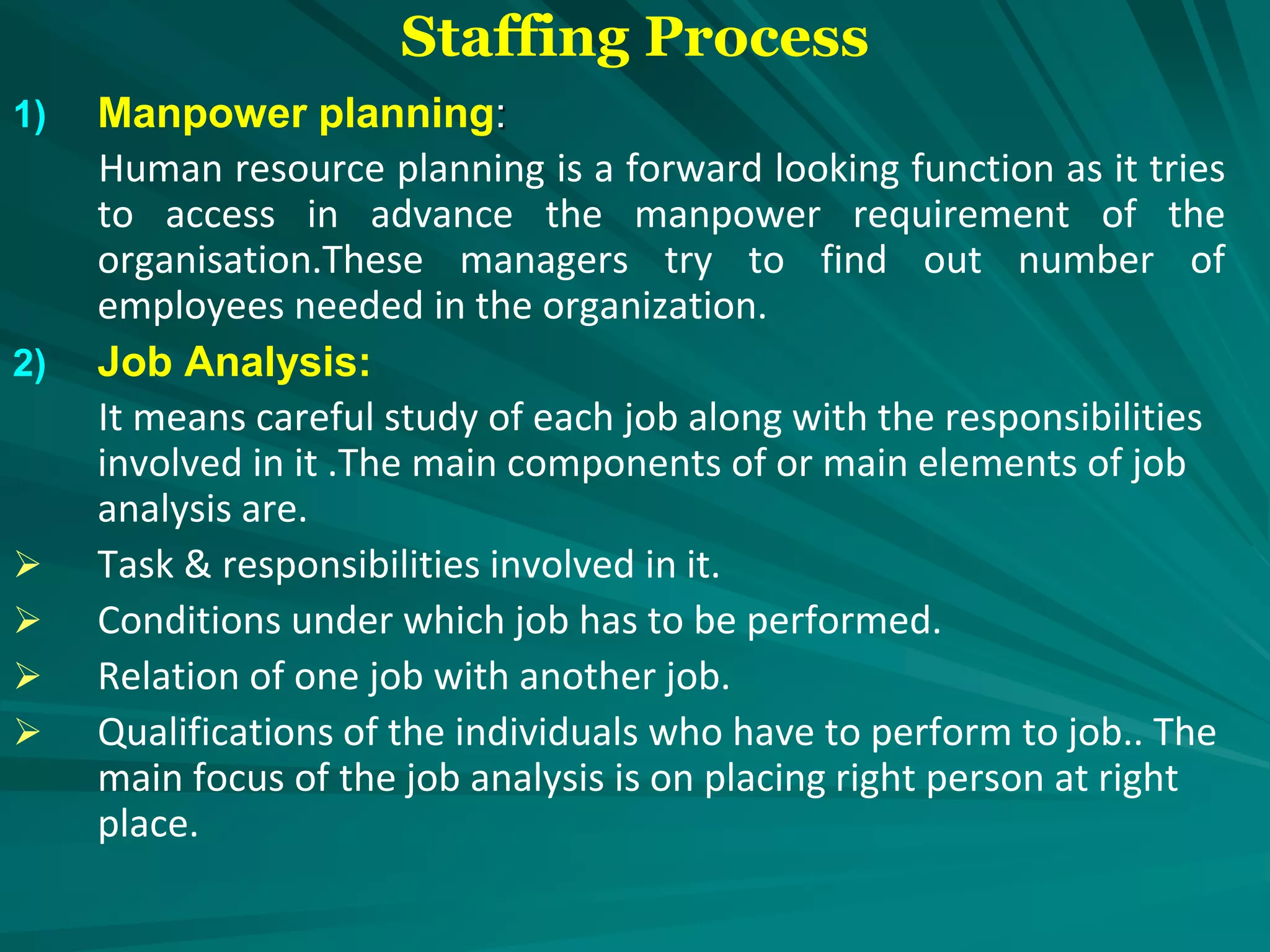 Staffing Process

1) Manpower planning:

Human resource planning is a forward looking function as it tries to access in advance the manpower requirement of the organisation.These managers try to find out number of employees needed in the organization.

2) Job Analysis:

It means careful study of each job along with the responsibilities involved in it .The main components of or main elements of job analysis are.

➢ Task & responsibilities involved in it.

➢ Conditions under which job has to be performed.

➢ Relation of one job with another job.

➢ Qualifications of the individuals who have to perform to job.. The main focus of the job analysis is on placing right person at right place.